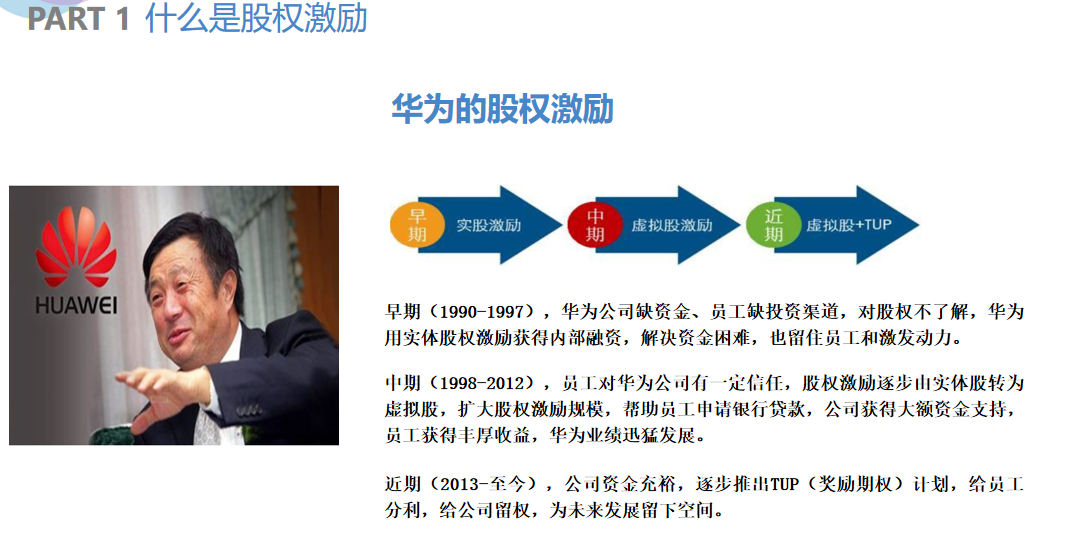 PART 1 什么是股权激励

华为的股权激励

HUAWEI

早期 实股激励

中期 虚拟股激励

近期 虚拟股+TUP

早期（1990-1997），华为公司缺资金、员工缺投资渠道，对股权不了解，华为用实体股权激励获得内部融资，解决资金困难，也留住员工和激发动力。

中期（1998-2012），员工对华为公司有一定信任，股权激励逐步由实体股转为虚拟股，扩大股权激励规模，帮助员工申请银行贷款，公司获得大额资金支持，员工获得丰厚收益，华为业绩迅猛发展。

近期（2013-至今），公司资金充裕，逐步推出TUP（奖励期权）计划，给员工分利，给公司留权，为未来发展留下空间。